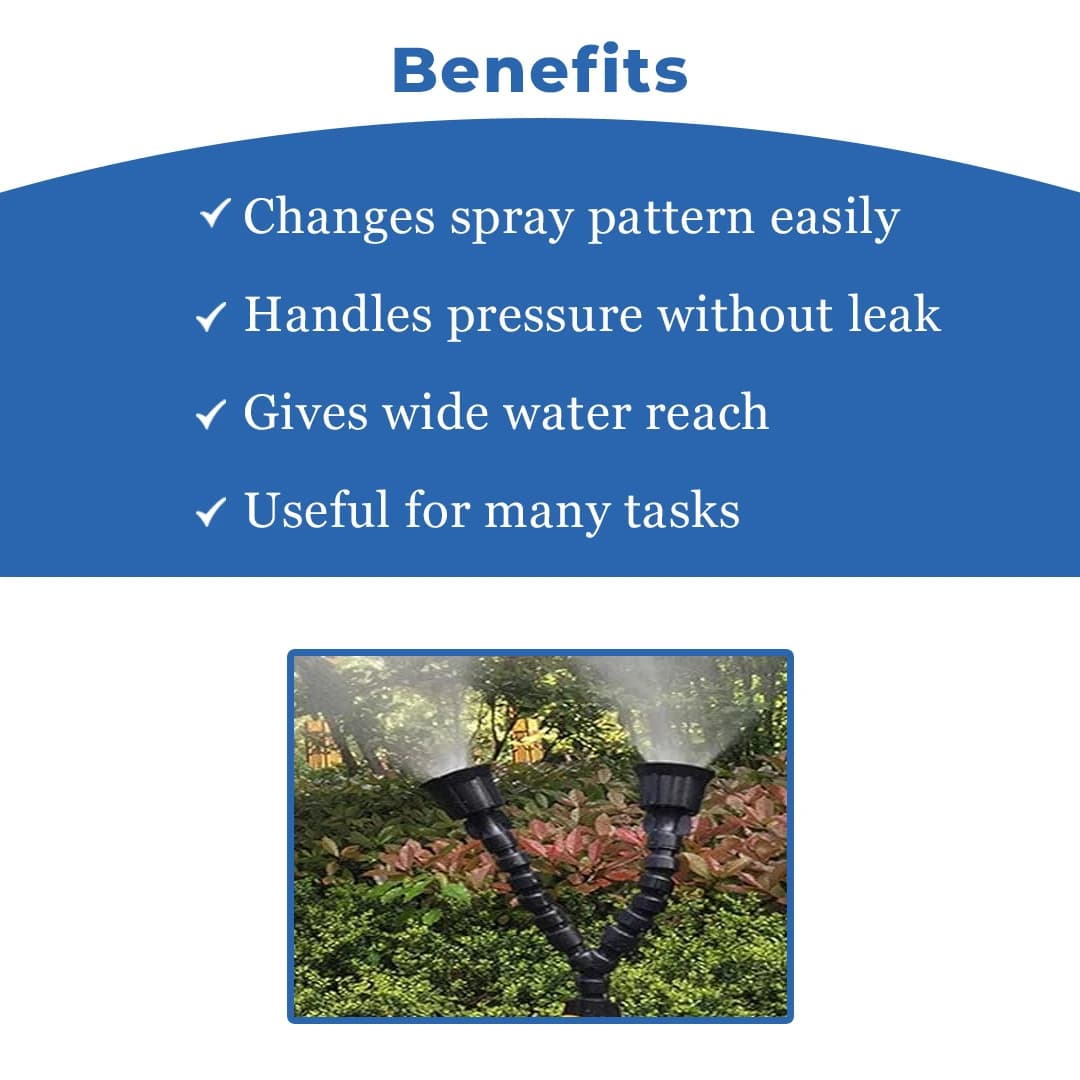 Benefits

✓ Changes spray pattern easily

✓ Handles pressure without leak

✓ Gives wide water reach

✓ Useful for many tasks